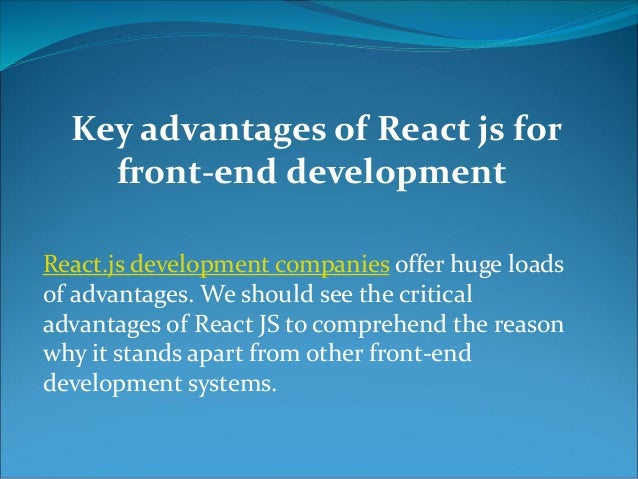 Key advantages of React js for front-end development

React.js development companies offer huge loads of advantages. We should see the critical advantages of React JS to comprehend the reason why it stands apart from other front-end development systems.